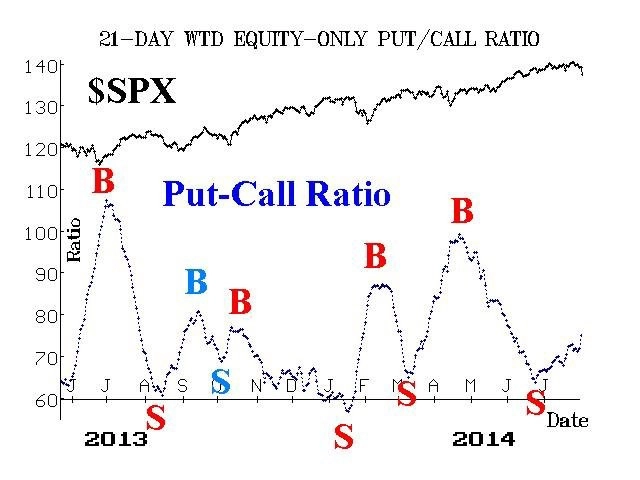 21-DAY WTD EQUITY-ONLY PUT/CALL RATIO

$SPX

Put-Call Ratio

Ratio

140
130
120
110
100
90
80
70
60

B
B
B
B
B

S
S
S
S
S

J J A S O N D J F M A M J J

Date

2013

2014